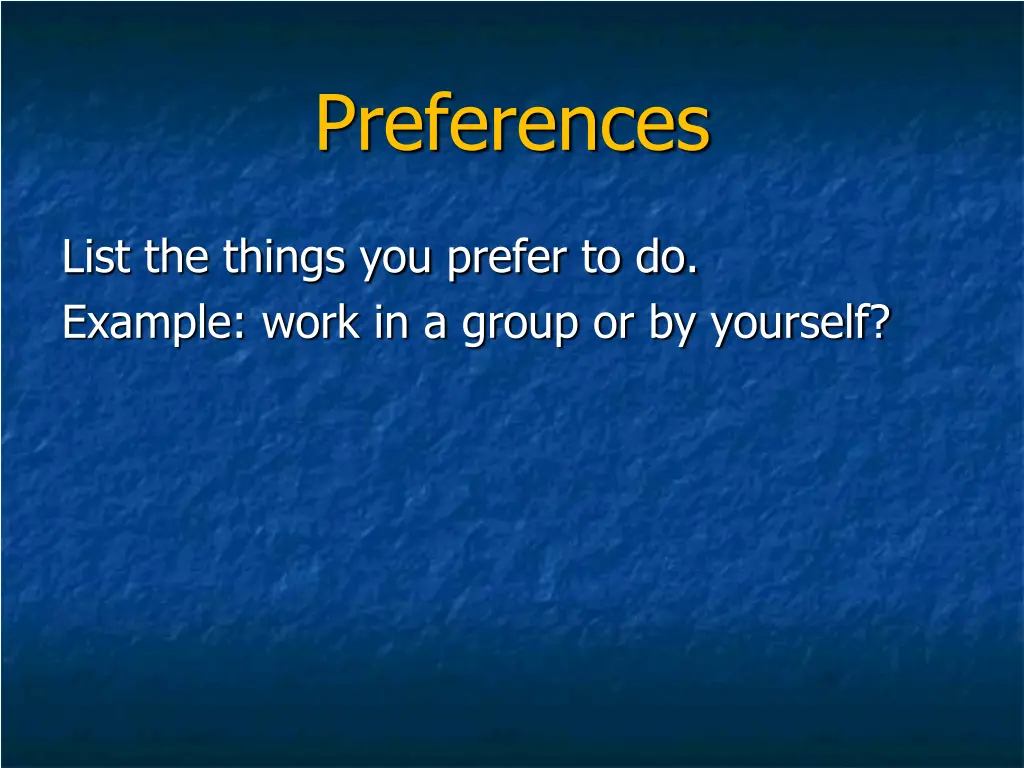 Preferences

List the things you prefer to do.
Example: work in a group or by yourself?